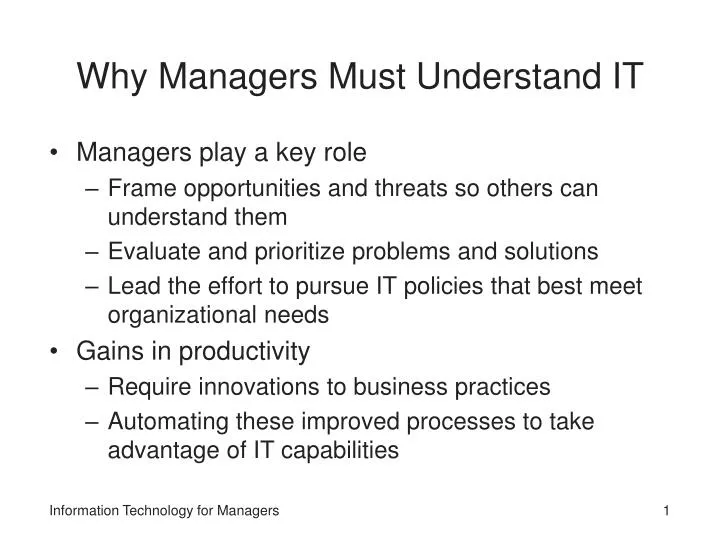 Why Managers Must Understand IT

• Managers play a key role
– Frame opportunities and threats so others can understand them
– Evaluate and prioritize problems and solutions
– Lead the effort to pursue IT policies that best meet organizational needs
• Gains in productivity
– Require innovations to business practices
– Automating these improved processes to take advantage of IT capabilities

Information Technology for Managers

1